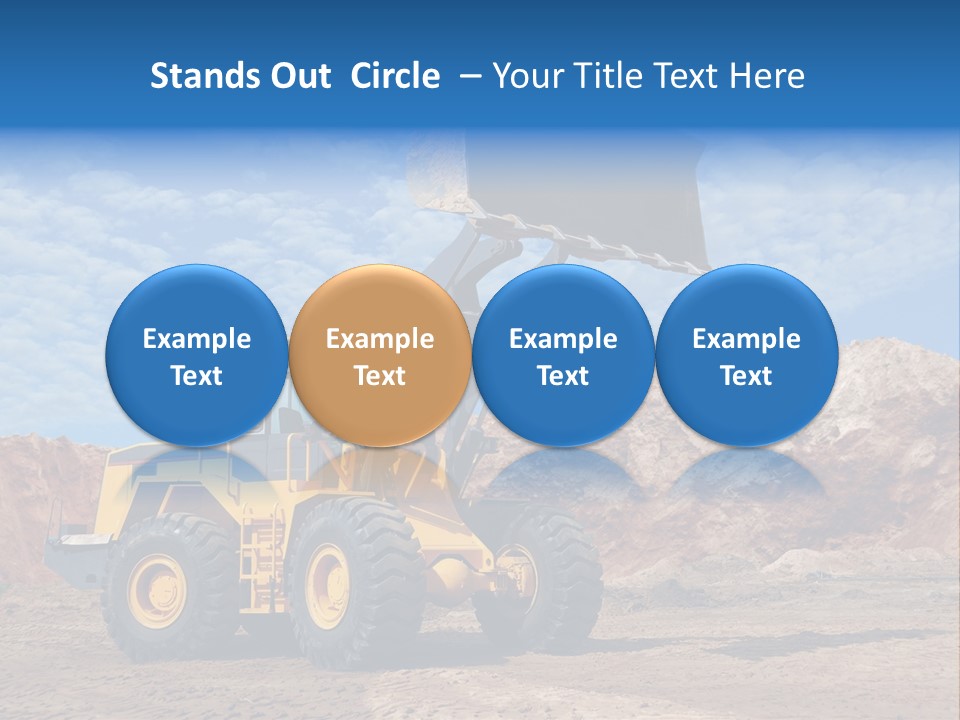 Stands Out  Circle  – Your Title Text Here

Example Text

Example Text

Example Text

Example Text